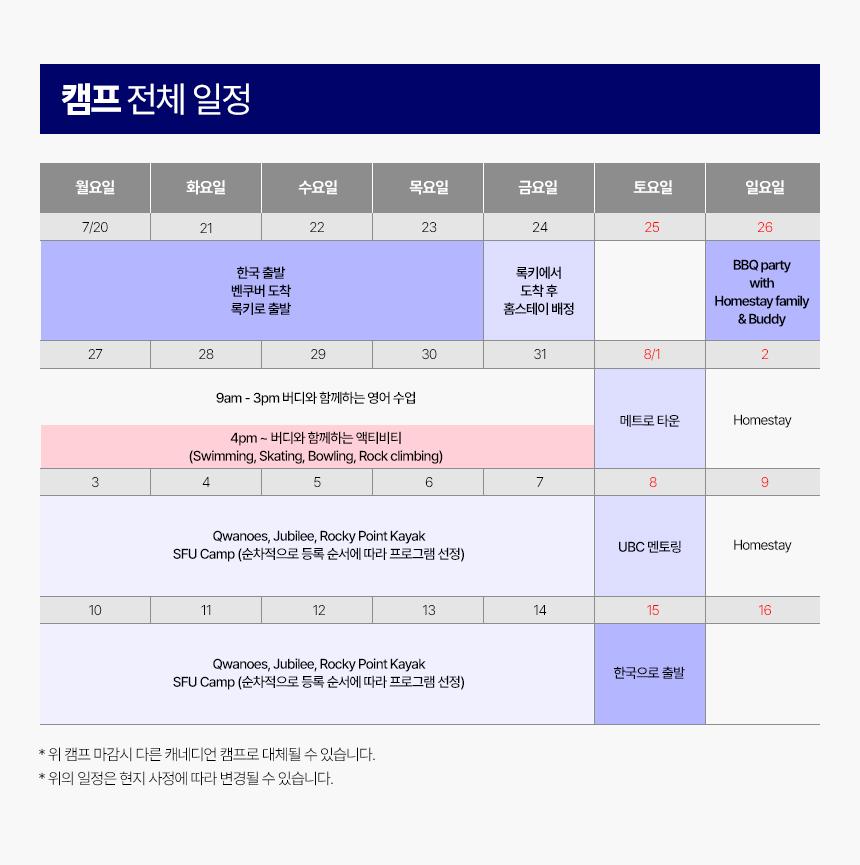 캠프 전체 일정

| 월요일 | 화요일 | 수요일 | 목요일 | 금요일 | 토요일 | 일요일 |
|---|---|---|---|---|---|---|
| 7/20 | 21 | 22 | 23 | 24 | 25 | 26 |
| 한국 출발 벤쿠버 도착 록키로 출발 | | | | 록키에서 도착 후 홈스테이 배정 | | BBQ party with Homestay family & Buddy |
| 27 | 28 | 29 | 30 | 31 | 8/1 | 2 |
| 9am - 3pm 버디와 함께하는 영어 수업 4pm ~ 버디와 함께하는 액티비티 (Swimming, Skating, Bowling, Rock climbing) | | | | | 메트로 타운 | Homestay |
| 3 | 4 | 5 | 6 | 7 | 8 | 9 |
| Qwanoes, Jubilee, Rocky Point Kayak SFU Camp (순차적으로 등록 순서에 따라 프로그램 선정) | | | | | UBC 멘토링 | Homestay |
| 10 | 11 | 12 | 13 | 14 | 15 | 16 |
| Qwanoes, Jubilee, Rocky Point Kayak SFU Camp (순차적으로 등록 순서에 따라 프로그램 선정) | | | | | 한국으로 출발 | |

* 위 캠프 마감시 다른 캐네디언 캠프로 대체될 수 있습니다.
* 위의 일정은 현지 사정에 따라 변경될 수 있습니다.